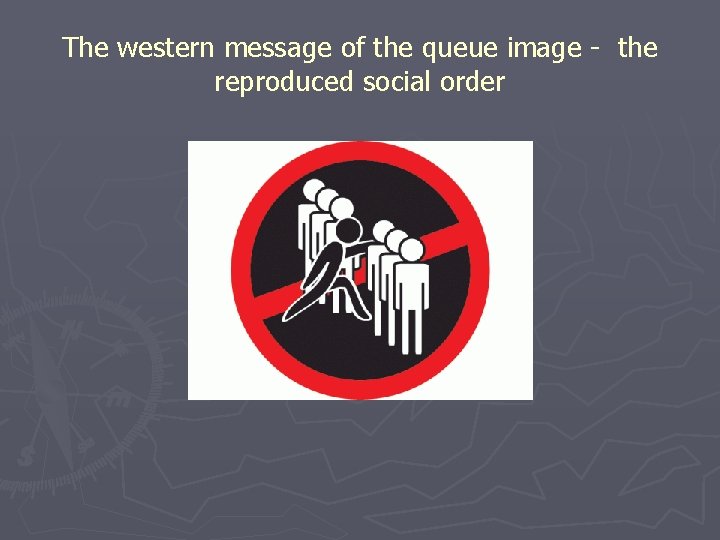 The western message of the queue image -  the reproduced social order